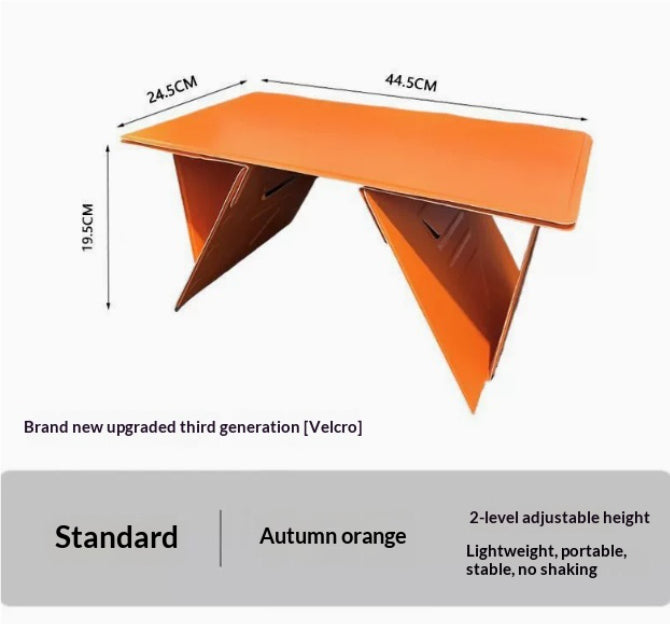 24.5CM

44.5CM

19.5CM

Brand new upgraded third generation [Velcro]

Standard

Autumn orange

2-level adjustable height

Lightweight, portable, stable, no shaking